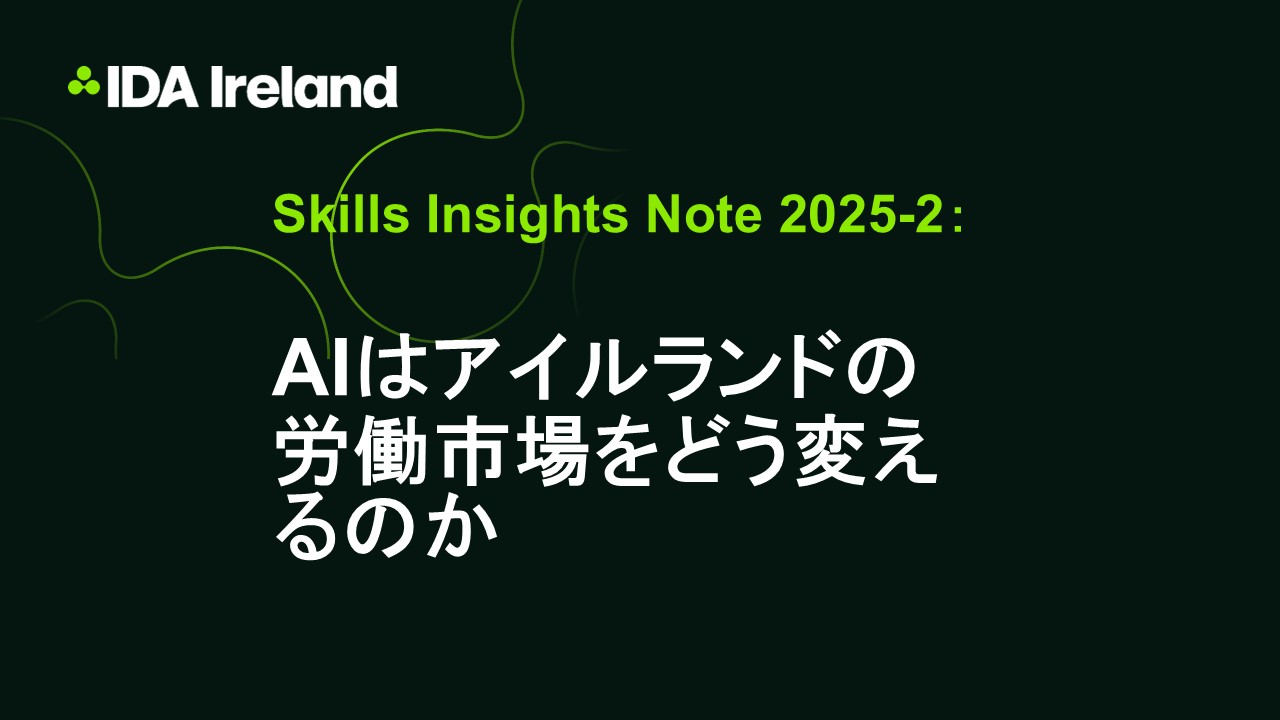 IDA Ireland

Skills Insights Note 2025-2：

AIはアイルランドの労働市場をどう変えるのか